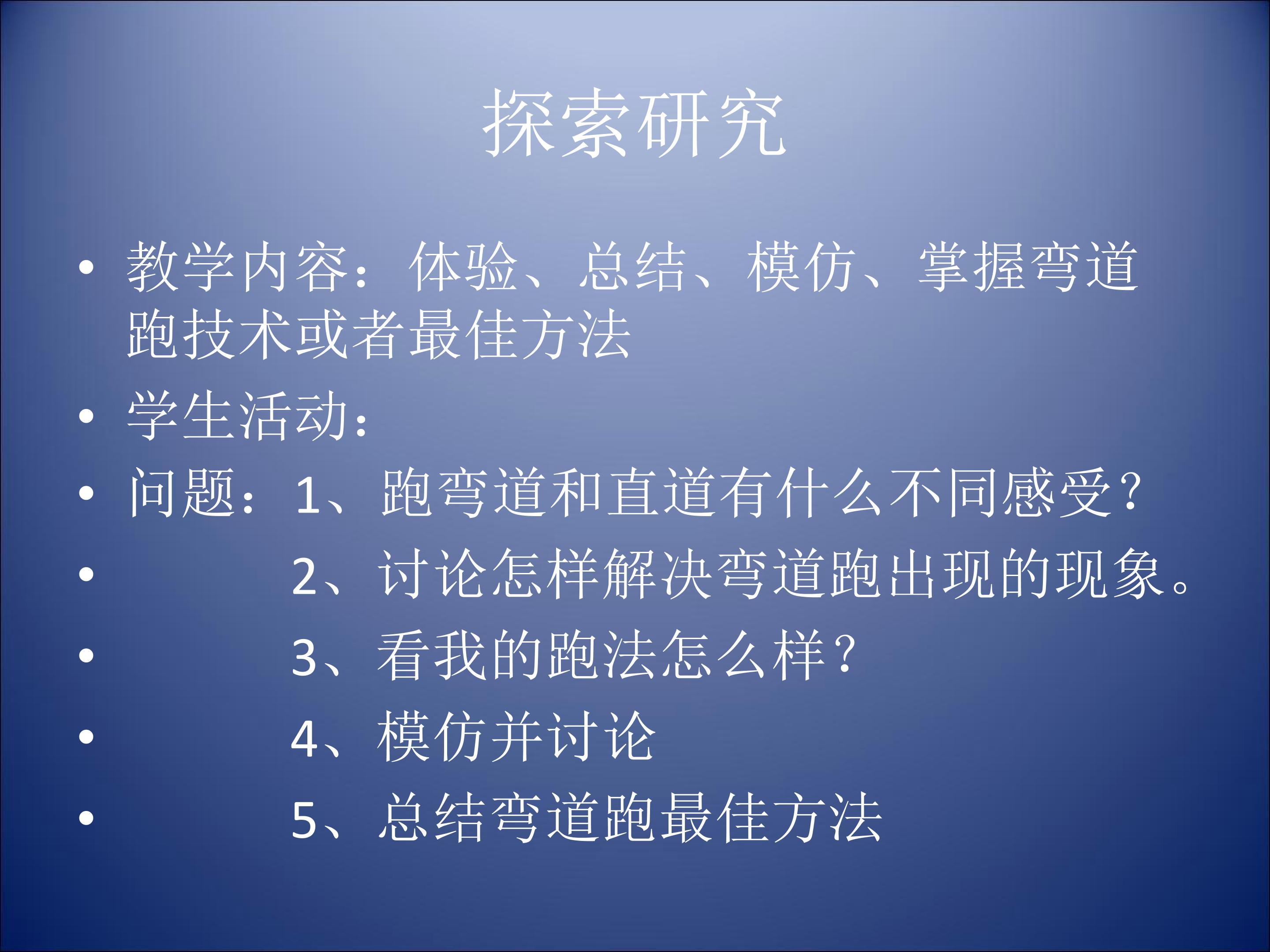 探索研究

• 教学内容：体验、总结、模仿、掌握弯道跑技术或者最佳方法
• 学生活动：
• 问题：1、跑弯道和直道有什么不同感受？
• 2、讨论怎样解决弯道跑出现的现象。
• 3、看我的跑法怎么样？
• 4、模仿并讨论
• 5、总结弯道跑最佳方法